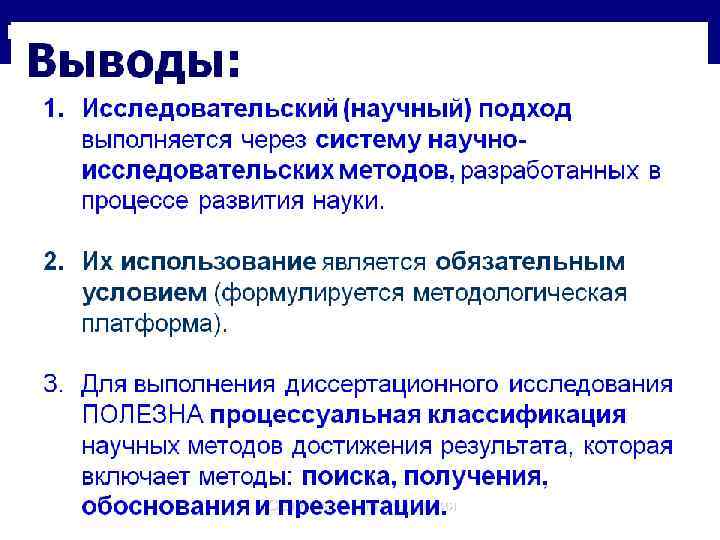 Выводы:

1. Исследовательский (научный) подход выполняется через систему научно-исследовательских методов, разработанных в процессе развития науки.

2. Их использование является обязательным условием (формулируется методологическая платформа).

3. Для выполнения диссертационного исследования ПОЛЕЗНА процессуальная классификация научных методов достижения результата, которая включает методы: поиска, получения, обоснования и презентации.